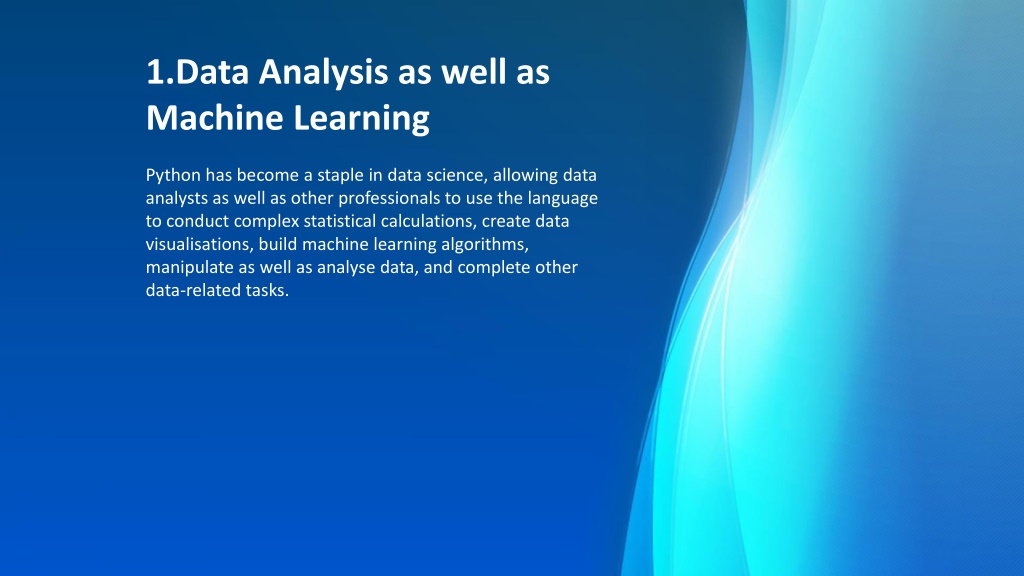 1.Data Analysis as well as Machine Learning

Python has become a staple in data science, allowing data analysts as well as other professionals to use the language to conduct complex statistical calculations, create data visualisations, build machine learning algorithms, manipulate as well as analyse data, and complete other data-related tasks.